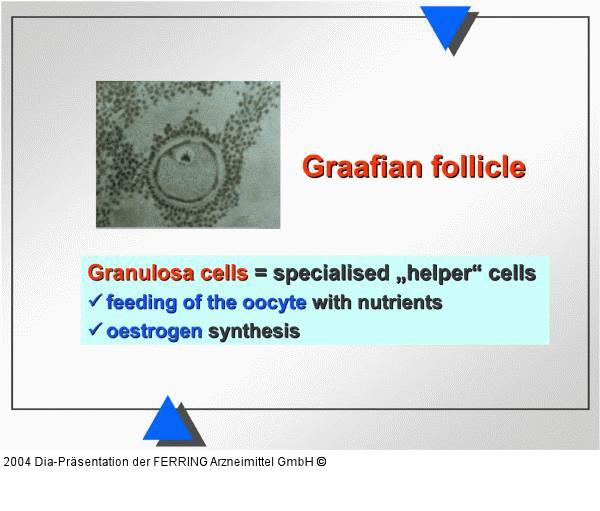 Graafian follicle

Granulosa cells = specialised „helper“ cells
✓ feeding of the oocyte with nutrients
✓ oestrogen synthesis

2004 Dia-Präsentation der FERRING Arzneimittel GmbH ©